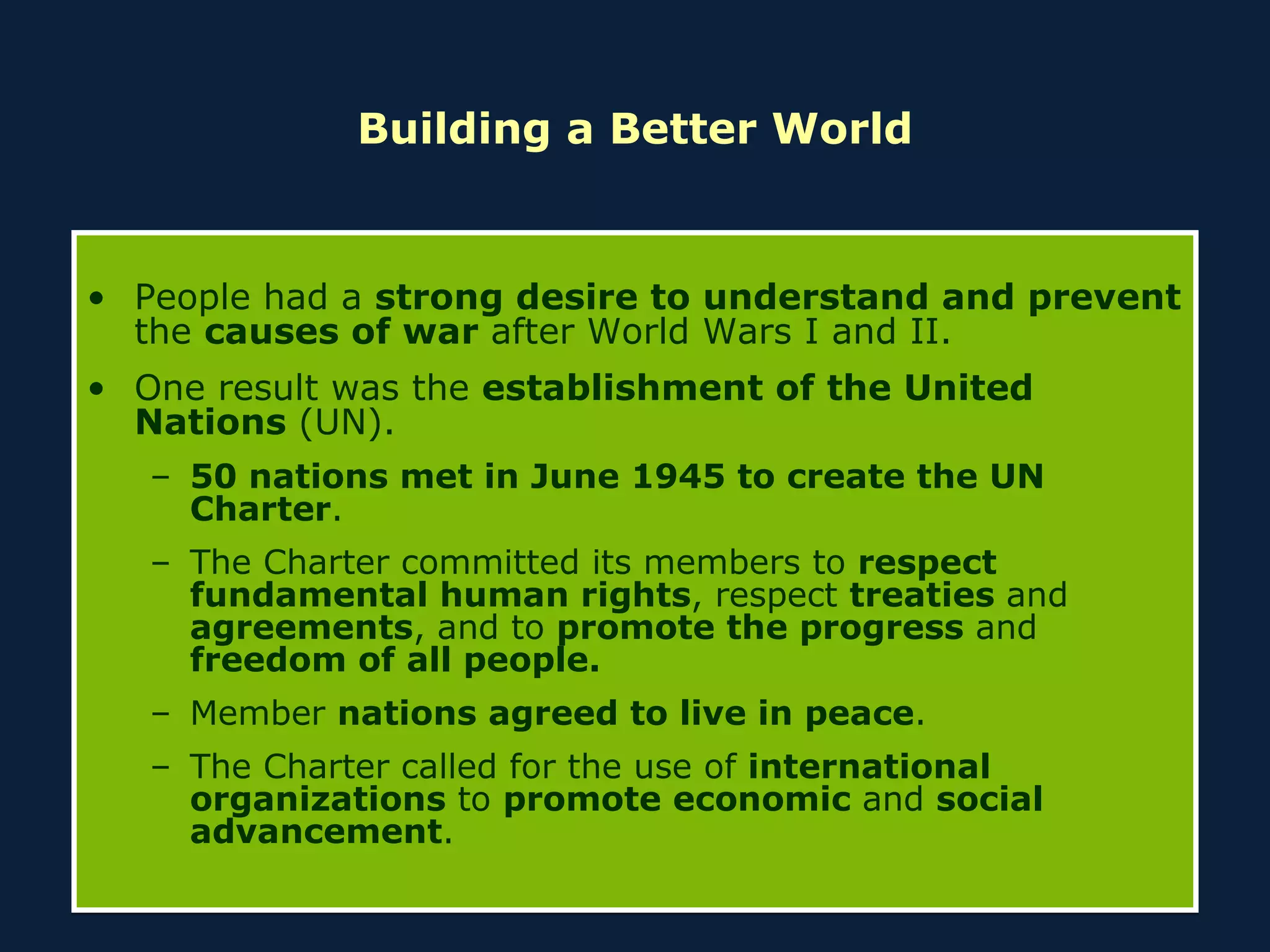 Building a Better World

• People had a strong desire to understand and prevent the causes of war after World Wars I and II.

• One result was the establishment of the United Nations (UN).

– 50 nations met in June 1945 to create the UN Charter.

– The Charter committed its members to respect fundamental human rights, respect treaties and agreements, and to promote the progress and freedom of all people.

– Member nations agreed to live in peace.

– The Charter called for the use of international organizations to promote economic and social advancement.